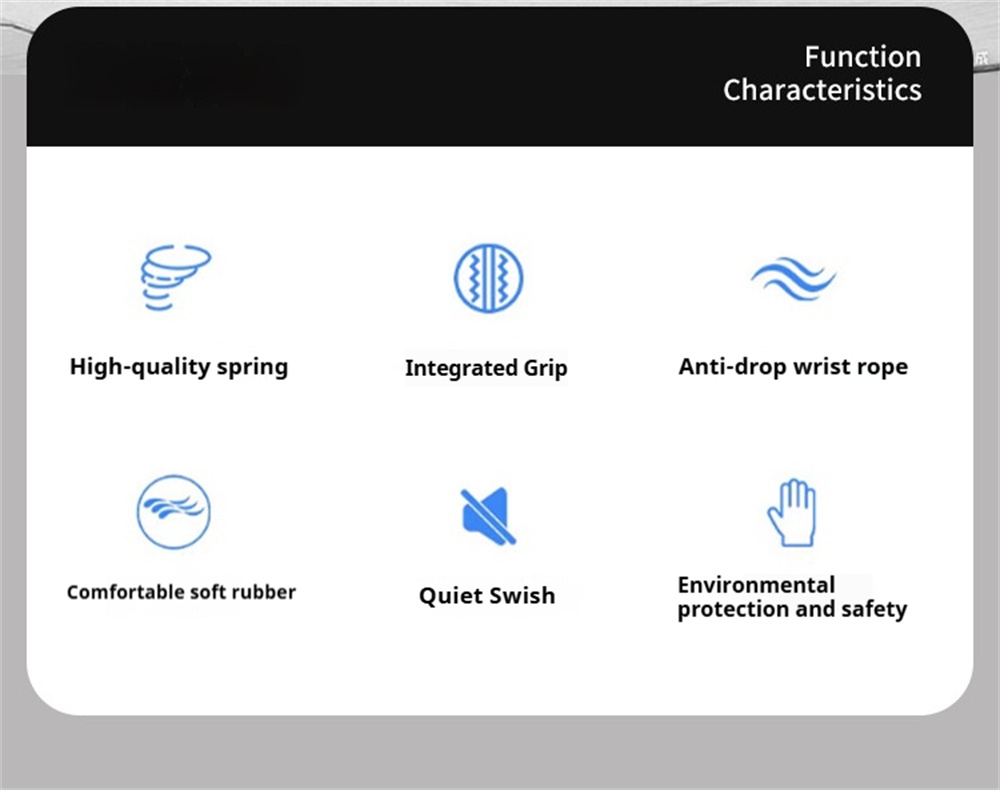 Function Characteristics

High-quality spring

Integrated Grip

Anti-drop wrist rope

Comfortable soft rubber

Quiet Swish

Environmental protection and safety